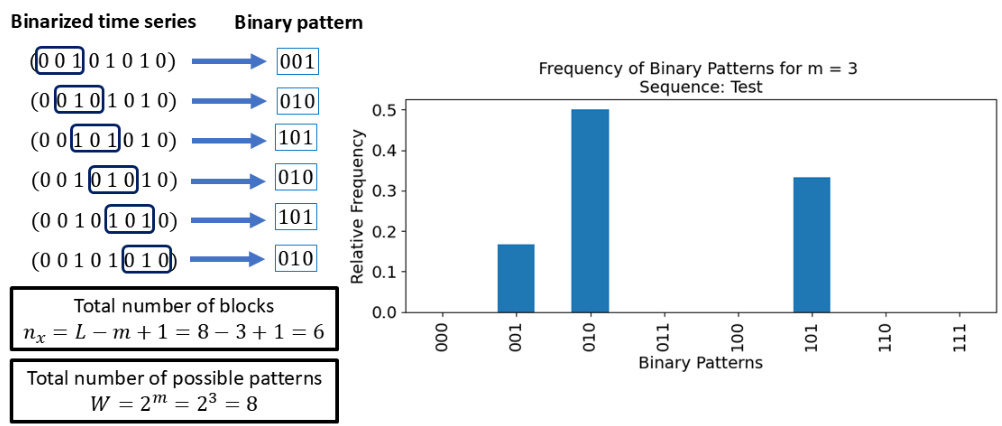 Binarized time series

Binary pattern

(0 0 1 0 1 0 1 0) 001

(0 0 1 0 1 0 1 0) 010

(0 0 1 0 1 0 1 0) 101

(0 0 1 0 1 0 1 0) 010

(0 0 1 0 1 0 1 0) 101

(0 0 1 0 1 0 1 0) 010

Total number of blocks
$n_x = L - m + 1 = 8 - 3 + 1 = 6$

Total number of possible patterns
$W = 2^m = 2^3 = 8$

Frequency of Binary Patterns for m = 3
Sequence: Test

Relative Frequency

0.5
0.4
0.3
0.2
0.1
0.0

000
001
010
011
100
101
110
111

Binary Patterns